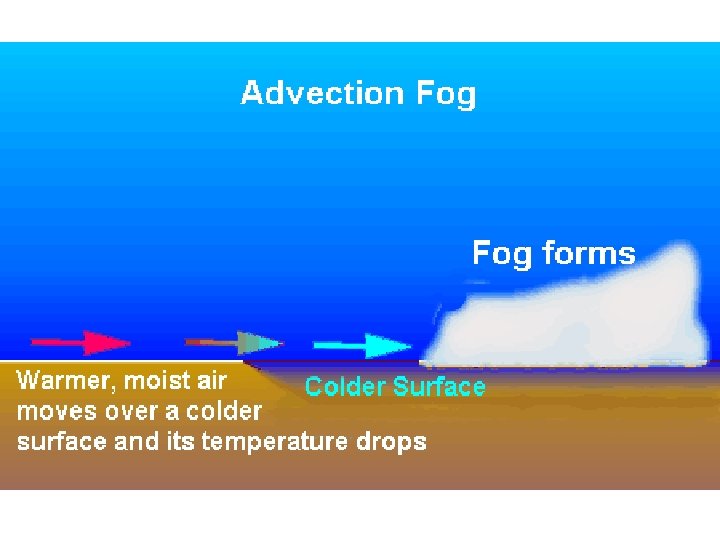 Advection Fog

Fog forms

Warmer, moist air moves over a colder surface and its temperature drops

Colder Surface